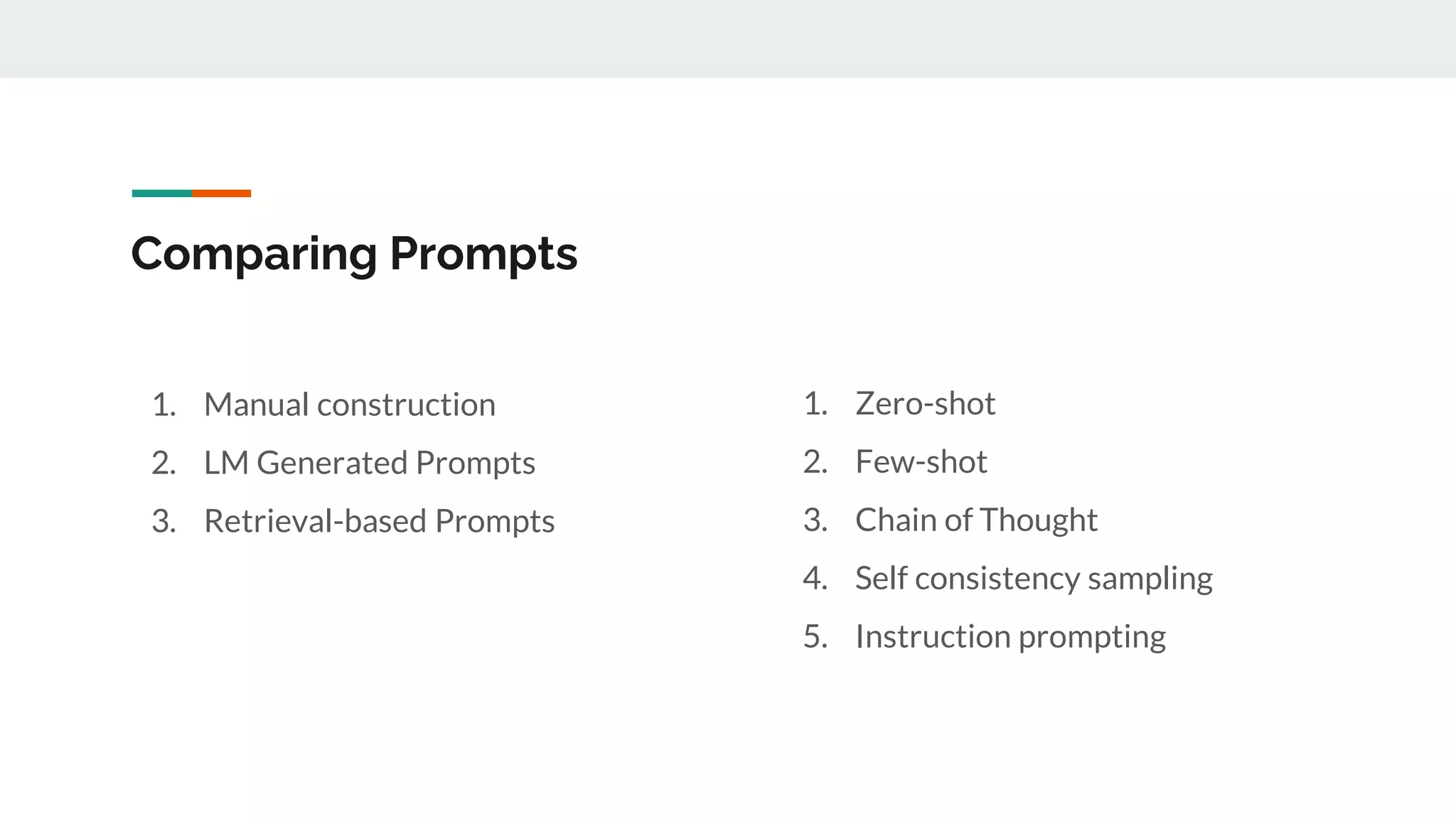 Comparing Prompts

1. Manual construction
2. LM Generated Prompts
3. Retrieval-based Prompts

1. Zero-shot
2. Few-shot
3. Chain of Thought
4. Self consistency sampling
5. Instruction prompting